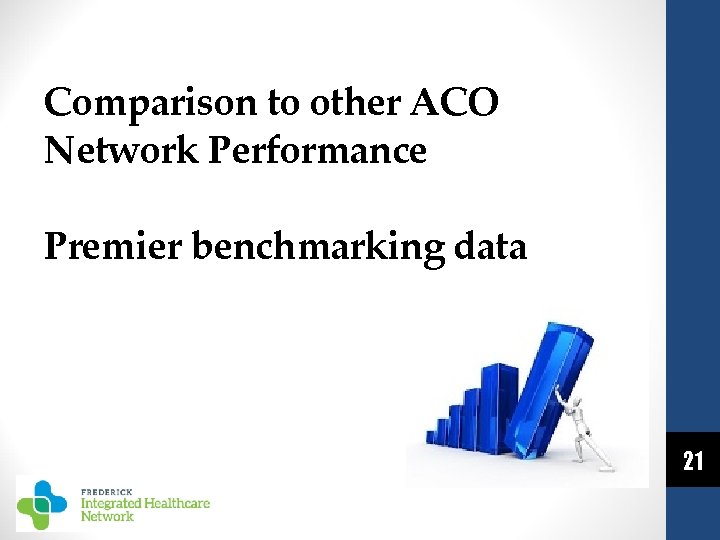 Comparison to other ACO Network Performance

Premier benchmarking data

21

FREDERICK
Integrated Healthcare
Network